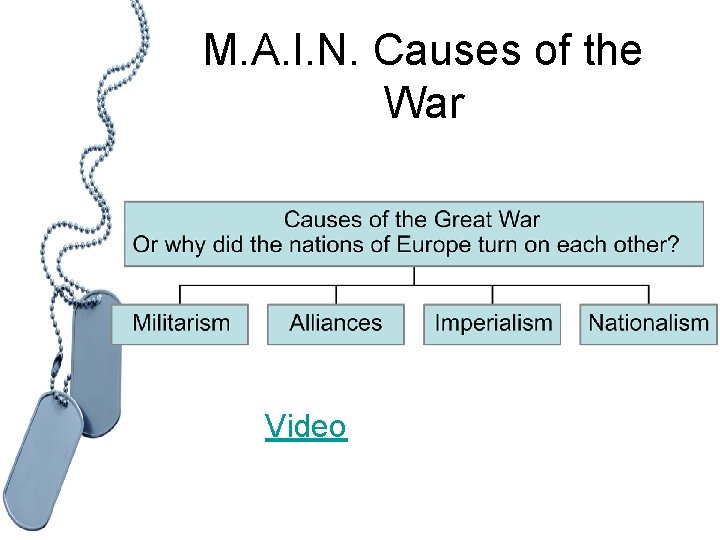 M.A.I.N. Causes of the War

Causes of the Great War
Or why did the nations of Europe turn on each other?

Militarism

Alliances

Imperialism

Nationalism

Video